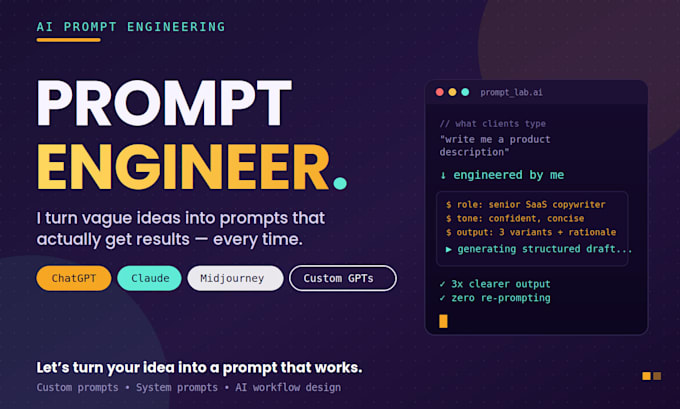 AI PROMPT ENGINEERING

PROMPT ENGINEER.

I turn vague ideas into prompts that actually get results — every time.

ChatGPT Claude Midjourney Custom GPTs

prompt_lab.ai

// what clients type
"write me a product description"

↓ engineered by me

$ role: senior SaaS copywriter
$ tone: confident, concise
$ output: 3 variants + rationale
▶ generating structured draft...

✓ 3x clearer output
✓ zero re-prompting

Let's turn your idea into a prompt that works.

Custom prompts • System prompts • AI workflow design